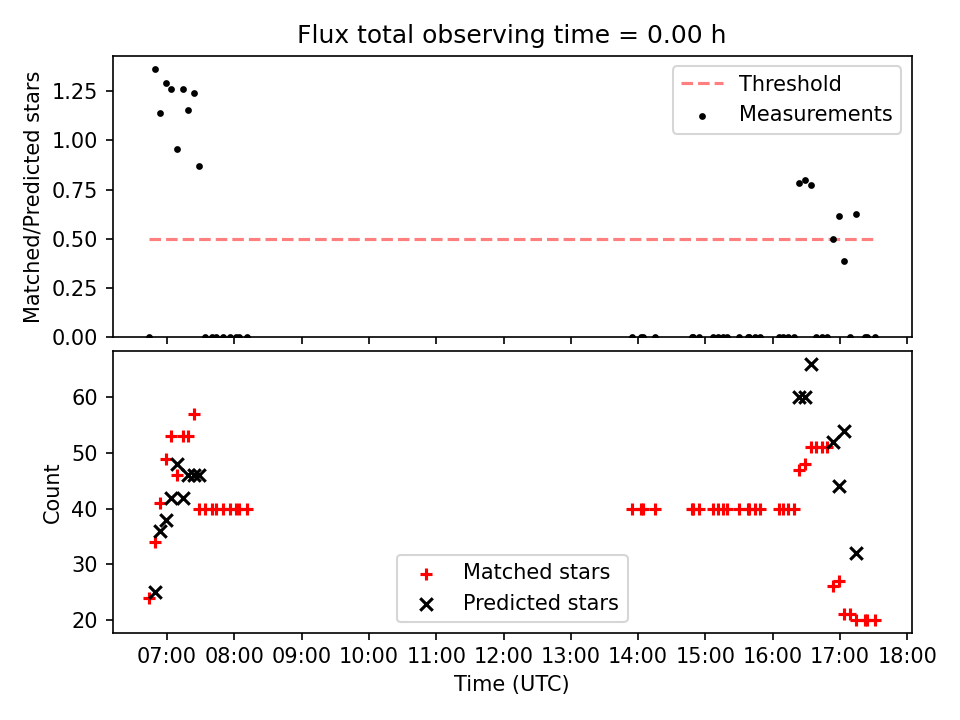 Flux total observing time = 0.00 h

Matched/Predicted stars

1.25
1.00
0.75
0.50
0.25
0.00

Threshold
Measurements

Count

60
50
40
30
20

Matched stars
Predicted stars

07:00 08:00 09:00 10:00 11:00 12:00 13:00 14:00 15:00 16:00 17:00 18:00

Time (UTC)